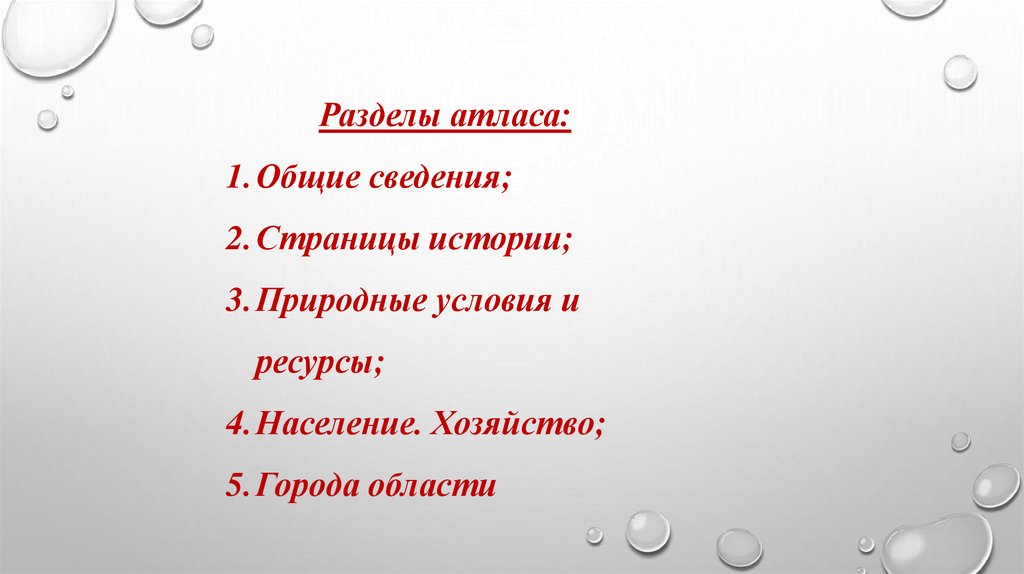 Разделы атласа:

1. Общие сведения;
2. Страницы истории;
3. Природные условия и ресурсы;
4. Население. Хозяйство;
5. Города области